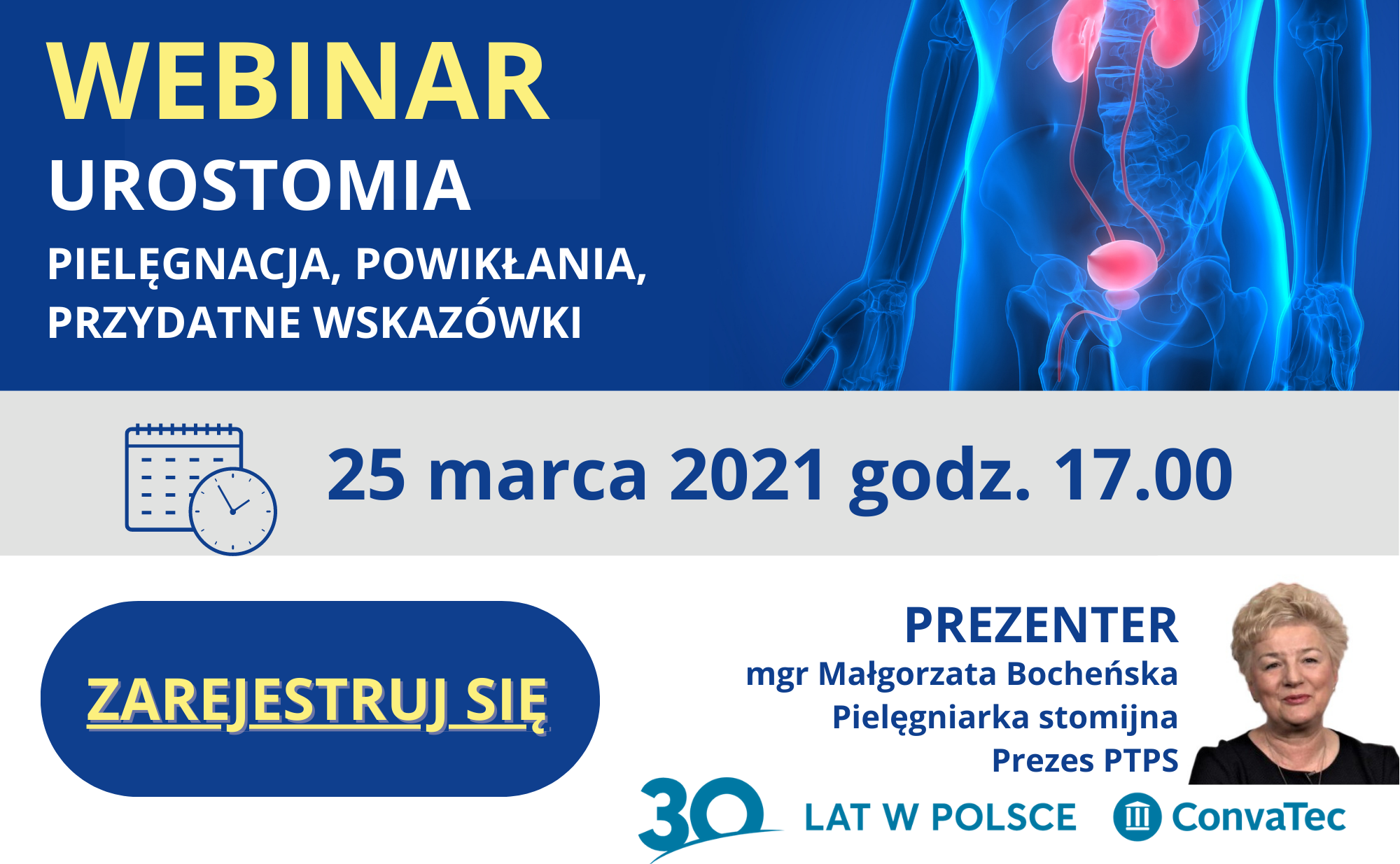 WEBINAR
UROSTOMIA
PIELĘGNACJA, POWIKŁANIA, PRZYDATNE WSKAZÓWKI

25 marca 2021 godz. 17.00

ZAREJESTRUJ SIĘ

PREZENTER
mgr Małgorzata Bocheńska
Pielęgniarka stomijna
Prezes PTPS

30 LAT W POLSCE ConvaTec